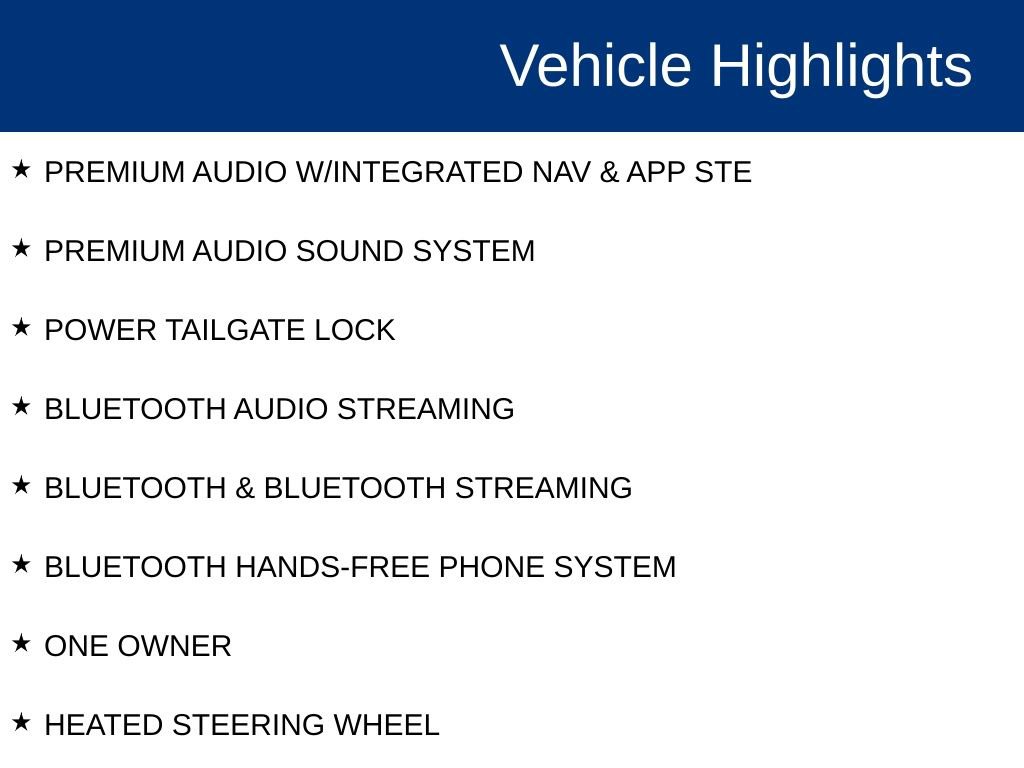 Vehicle Highlights

★ PREMIUM AUDIO W/INTEGRATED NAV & APP STE

★ PREMIUM AUDIO SOUND SYSTEM

★ POWER TAILGATE LOCK

★ BLUETOOTH AUDIO STREAMING

★ BLUETOOTH & BLUETOOTH STREAMING

★ BLUETOOTH HANDS-FREE PHONE SYSTEM

★ ONE OWNER

★ HEATED STEERING WHEEL